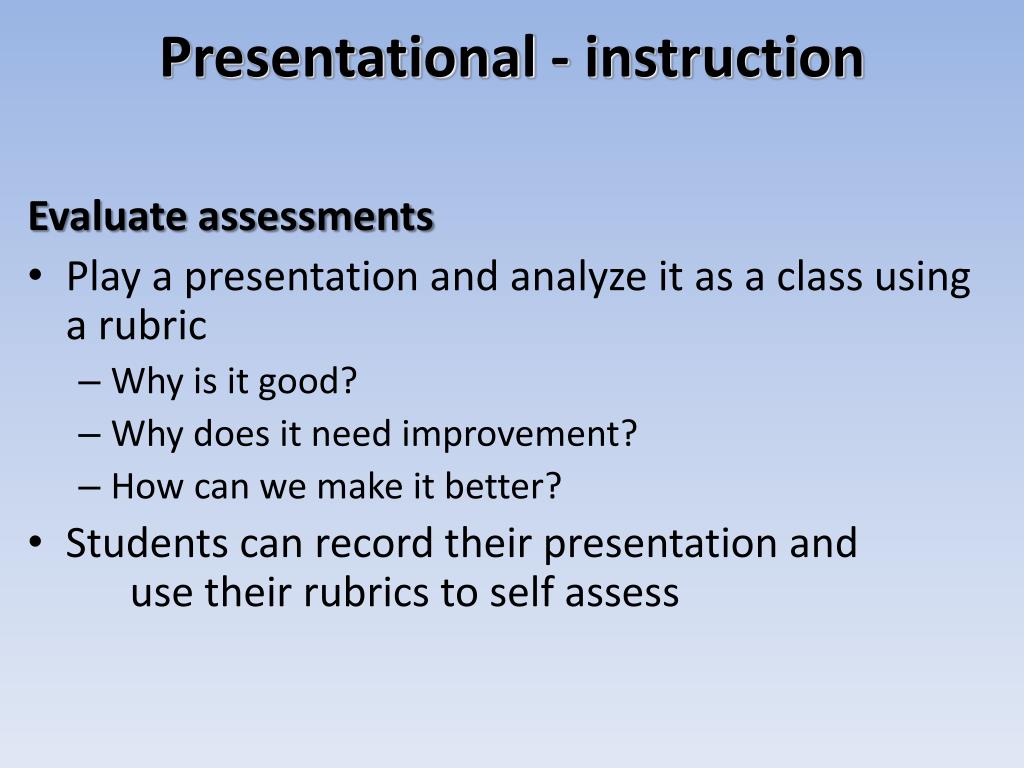 Presentational - instruction

Evaluate assessments

• Play a presentation and analyze it as a class using a rubric
– Why is it good?
– Why does it need improvement?
– How can we make it better?
• Students can record their presentation and use their rubrics to self assess